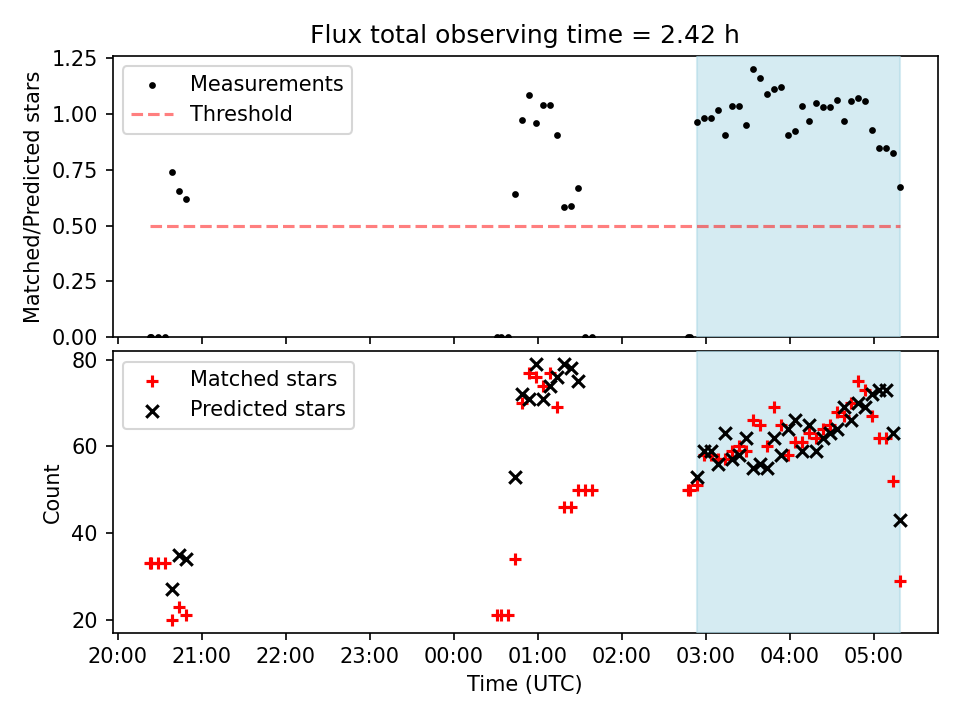 Flux total observing time = 2.42 h

Matched/Predicted stars

1.25
1.00
0.75
0.50
0.25
0.00

Measurements
Threshold

Count

80
60
40
20

Matched stars
Predicted stars

20:00 21:00 22:00 23:00 00:00 01:00 02:00 03:00 04:00 05:00

Time (UTC)